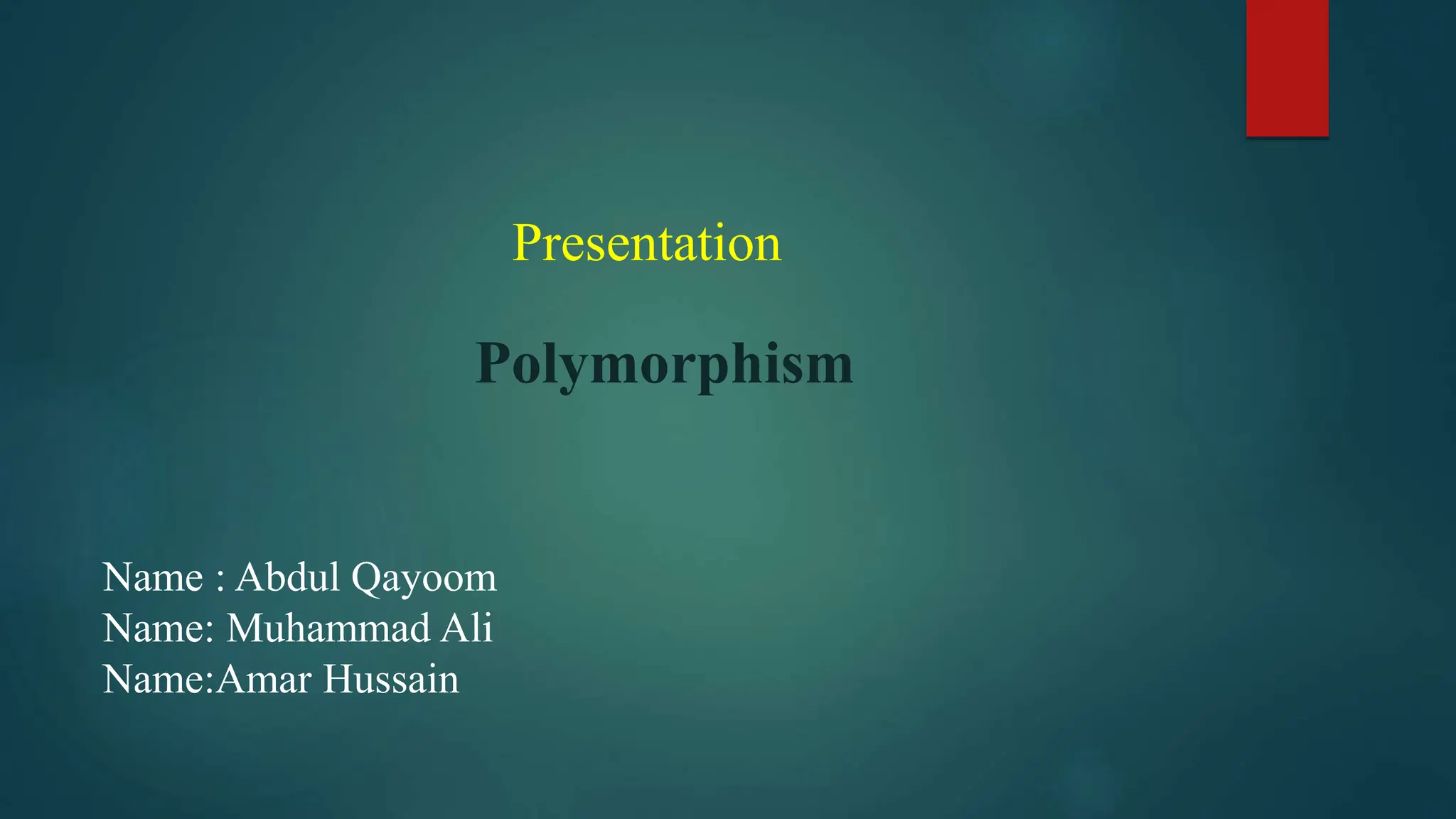 Presentation

Polymorphism

Name : Abdul Qayoom
Name: Muhammad Ali
Name:Amar Hussain